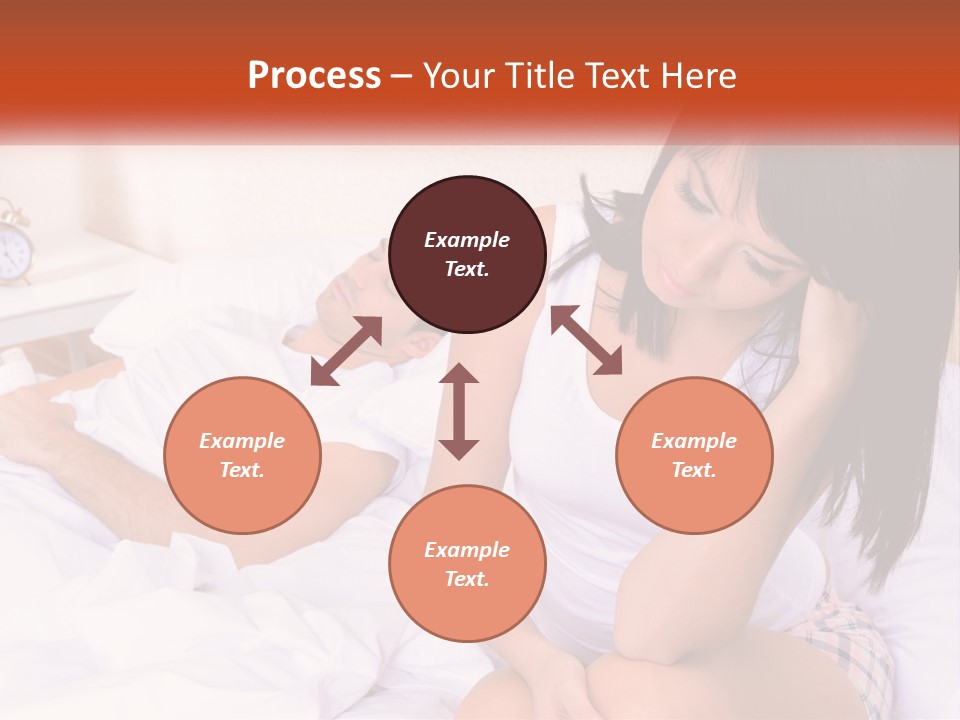 Process – Your Title Text Here

Example Text.

Example Text.

Example Text.

Example Text.